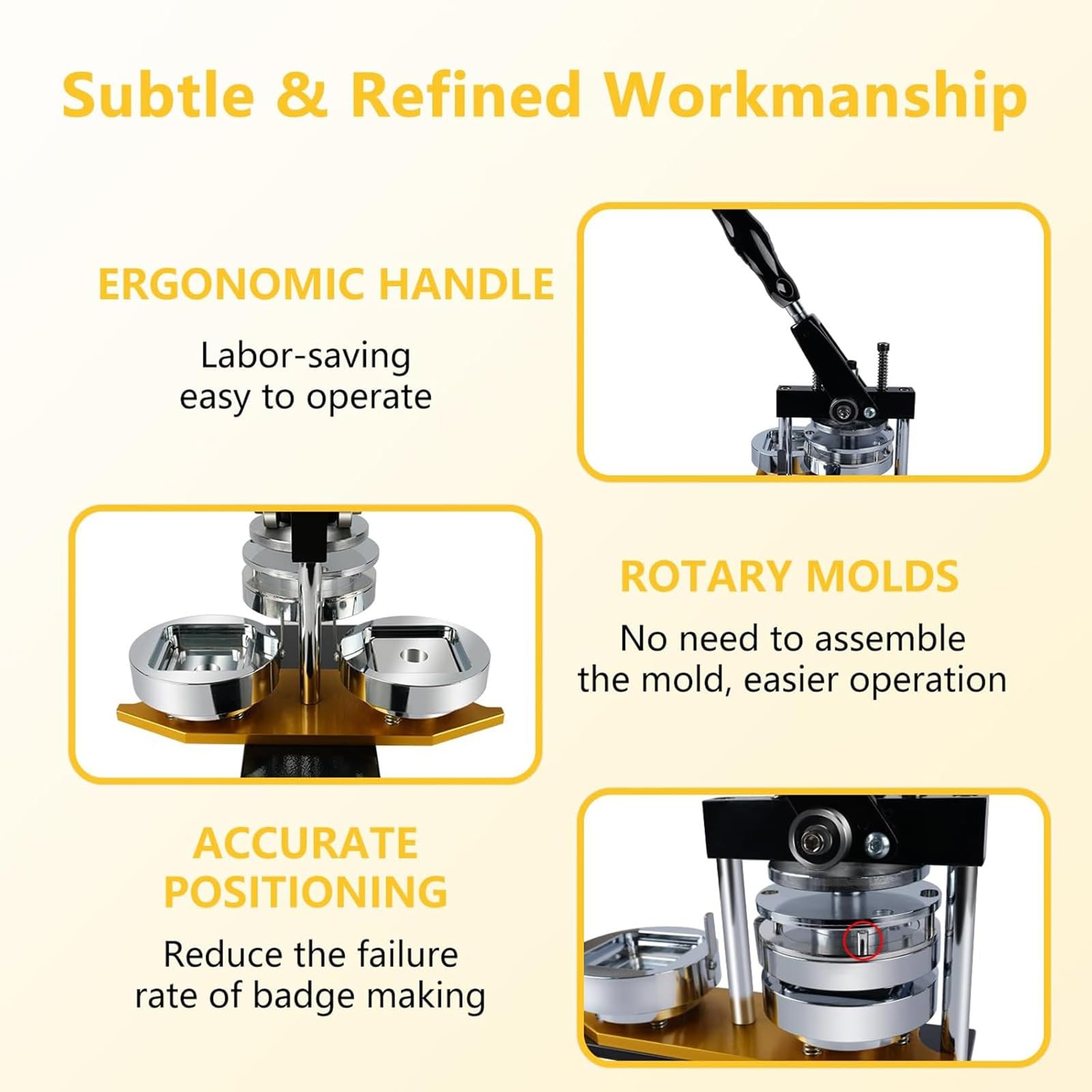 Subtle & Refined Workmanship

ERGONOMIC HANDLE

Labor-saving
easy to operate

ROTARY MOLDS

No need to assemble
the mold, easier operation

ACCURATE
POSITIONING

Reduce the failure
rate of badge making